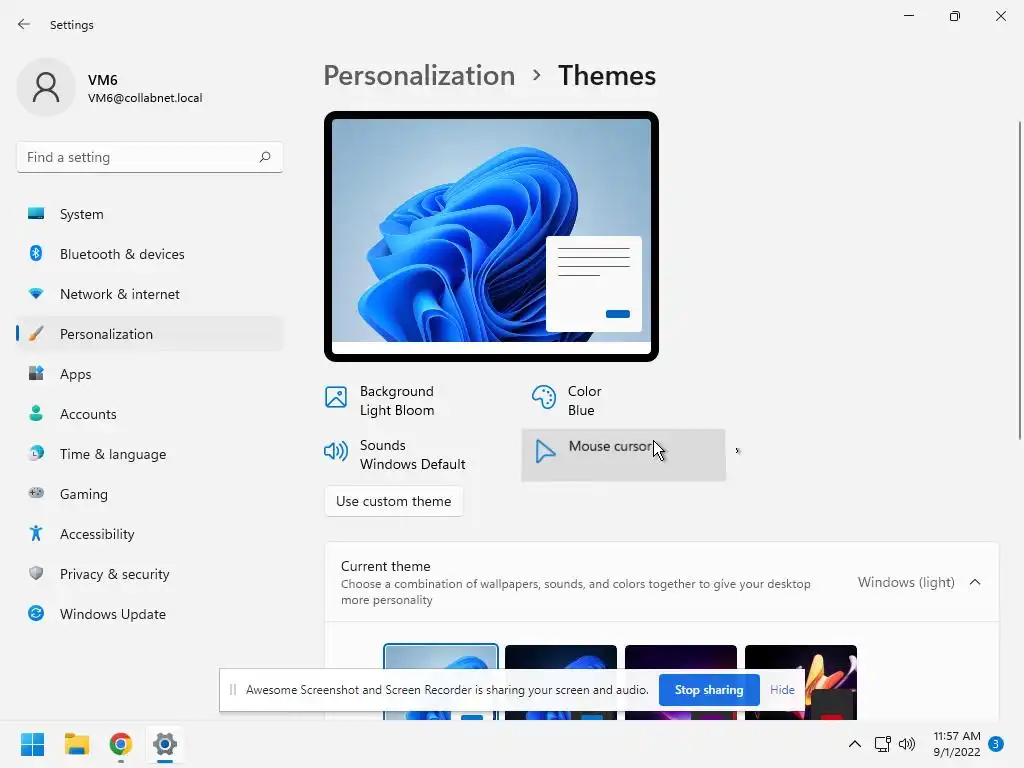 Settings

VM6
VM6@collabnet.local

Find a setting

System
Bluetooth & devices
Network & internet
Personalization
Apps
Accounts
Time & language
Gaming
Accessibility
Privacy & security
Windows Update

Personalization > Themes

Background
Light Bloom

Color
Blue

Sounds
Windows Default

Mouse cursor

Use custom theme

Current theme
Choose a combination of wallpapers, sounds, and colors together to give your desktop more personality

Windows (light)

Awesome Screenshot and Screen Recorder is sharing your screen and audio.
Stop sharing
Hide

11:57 AM
9/1/2022
3